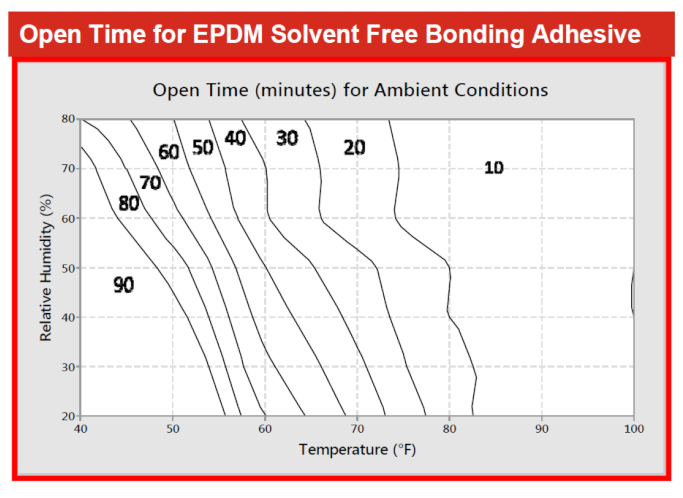 Open Time for EPDM Solvent Free Bonding Adhesive

Open Time (minutes) for Ambient Conditions

Relative Humidity (%)

80
70
60
50
40
30
20

60 50 40 30 20 10
70
80
90

40 50 60 70 80 90 100

Temperature (°F)